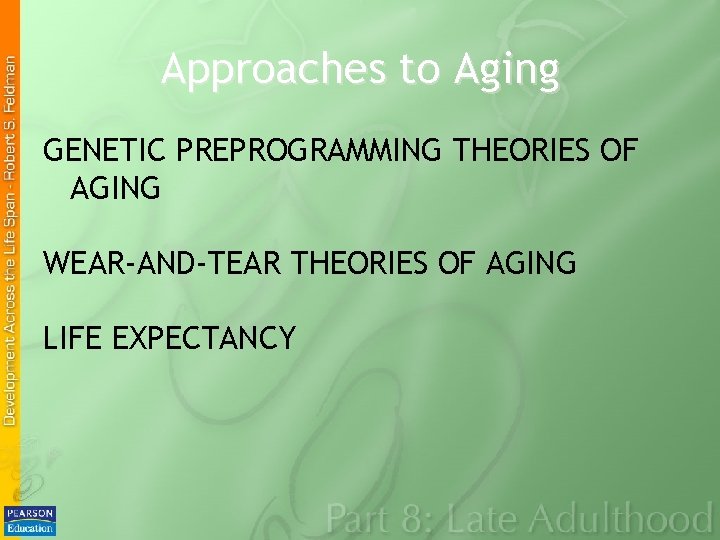 Development Across the Life Span - Robert S. Feldman

Approaches to Aging

GENETIC PREPROGRAMMING THEORIES OF AGING

WEAR-AND-TEAR THEORIES OF AGING

LIFE EXPECTANCY

PEARSON Education

Part 8: Late Adulthood